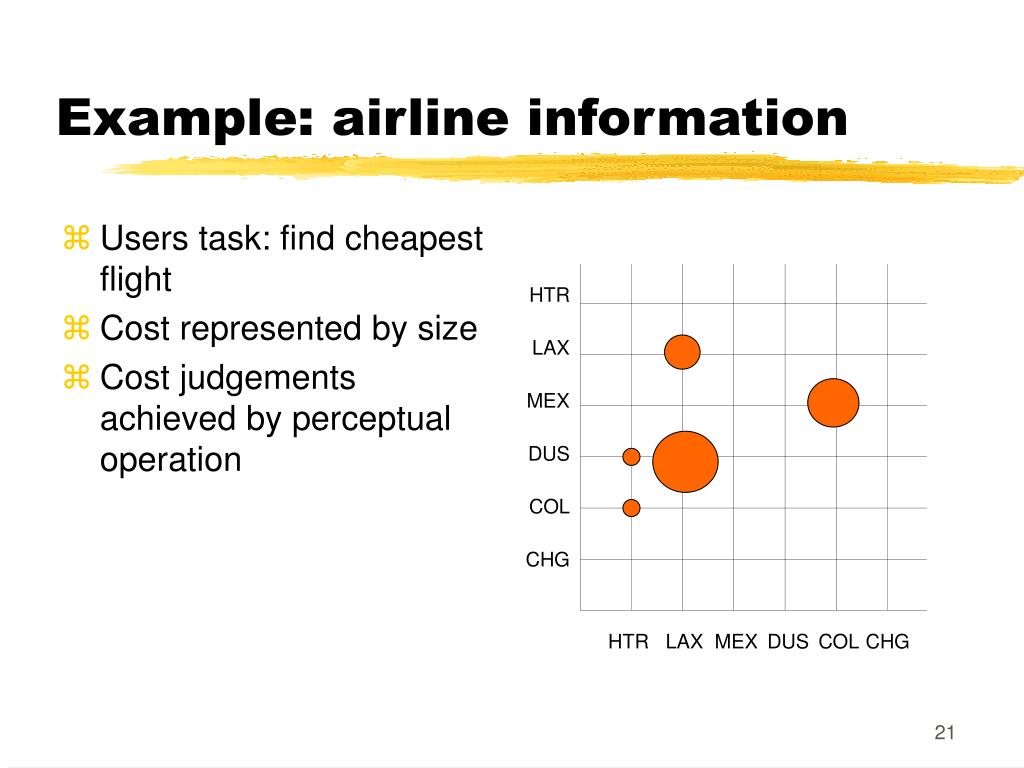 Example: airline information

⌘ Users task: find cheapest flight
⌘ Cost represented by size
⌘ Cost judgements achieved by perceptual operation

HTR
LAX
MEX
DUS
COL
CHG

HTR LAX MEX DUS COL CHG

21